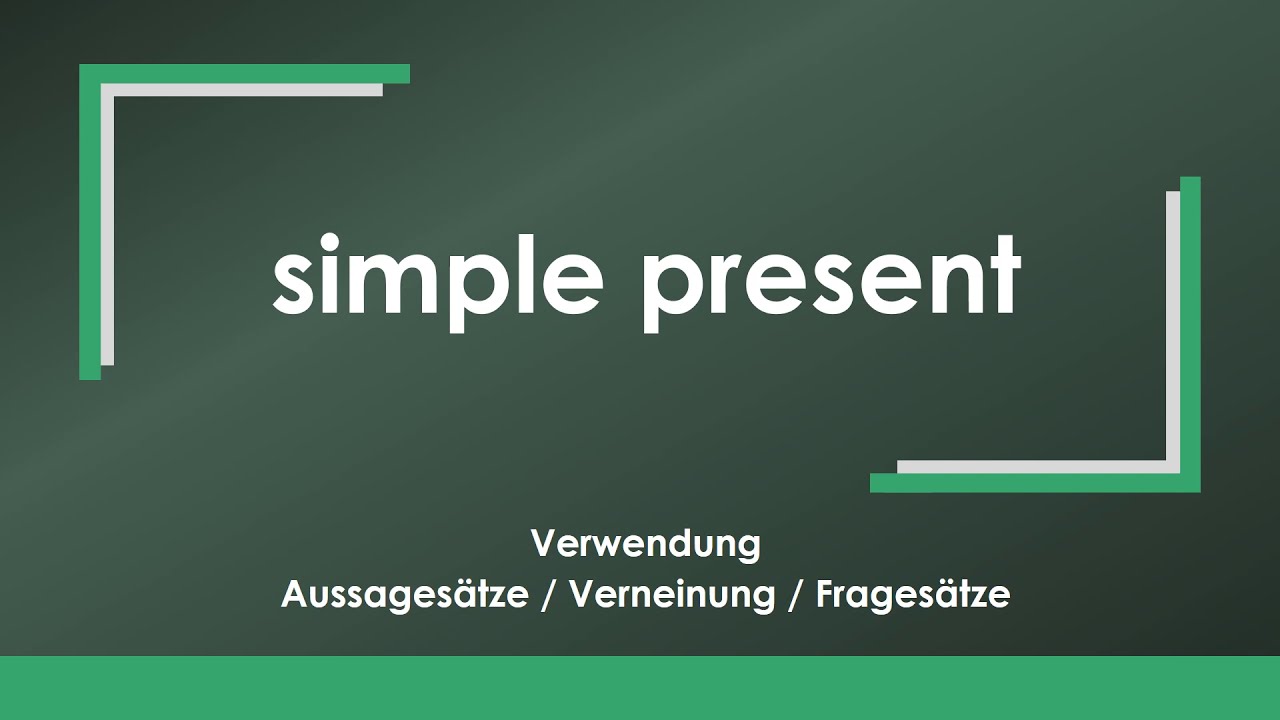 simple present

Verwendung
Aussagesätze / Verneinung / Fragesätze